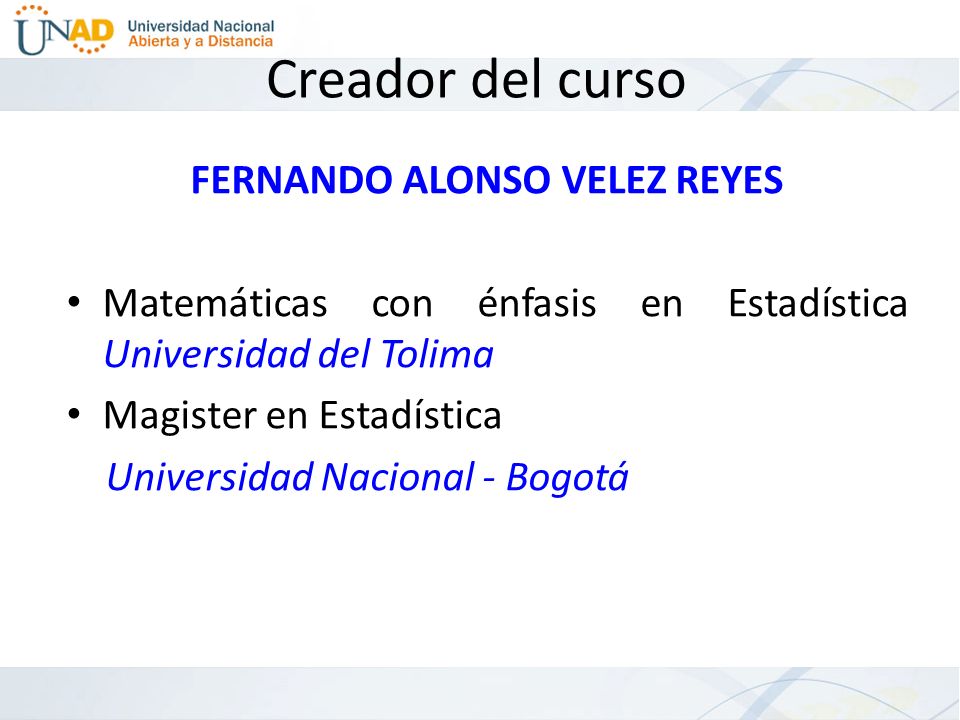 UNAD Universidad Nacional Abierta y a Distancia

Creador del curso

FERNANDO ALONSO VELEZ REYES

• Matemáticas con énfasis en Estadística Universidad del Tolima

• Magister en Estadística
Universidad Nacional - Bogotá